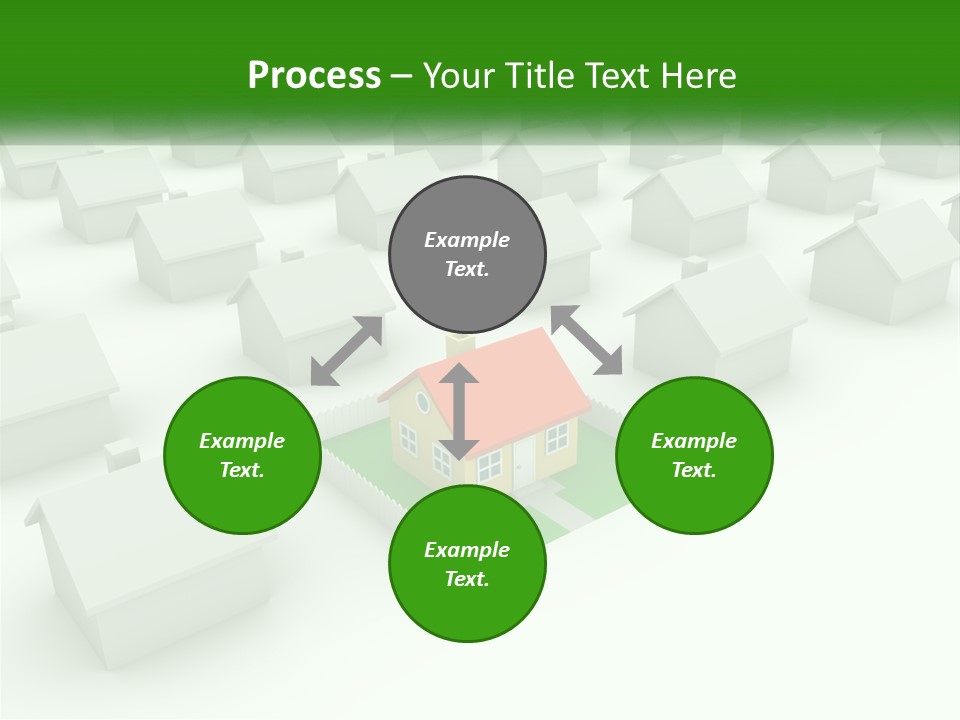 Process – Your Title Text Here

Example Text.

Example Text.

Example Text.

Example Text.